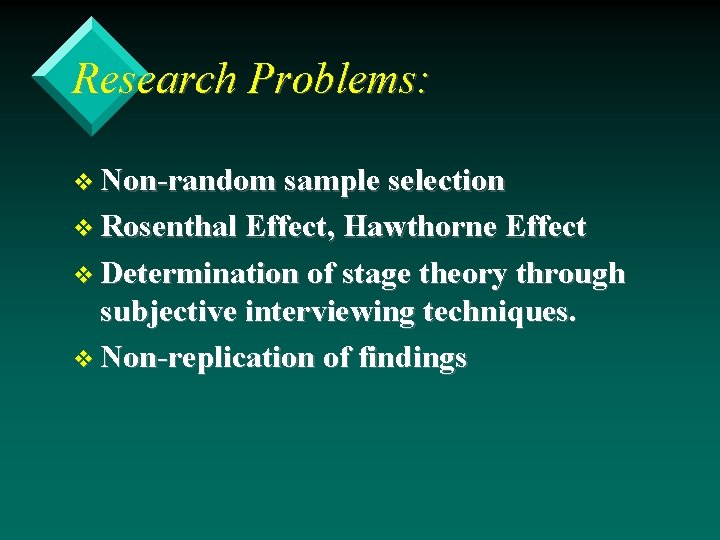 Research Problems:

❖ Non-random sample selection

❖ Rosenthal Effect, Hawthorne Effect

❖ Determination of stage theory through subjective interviewing techniques.

❖ Non-replication of findings